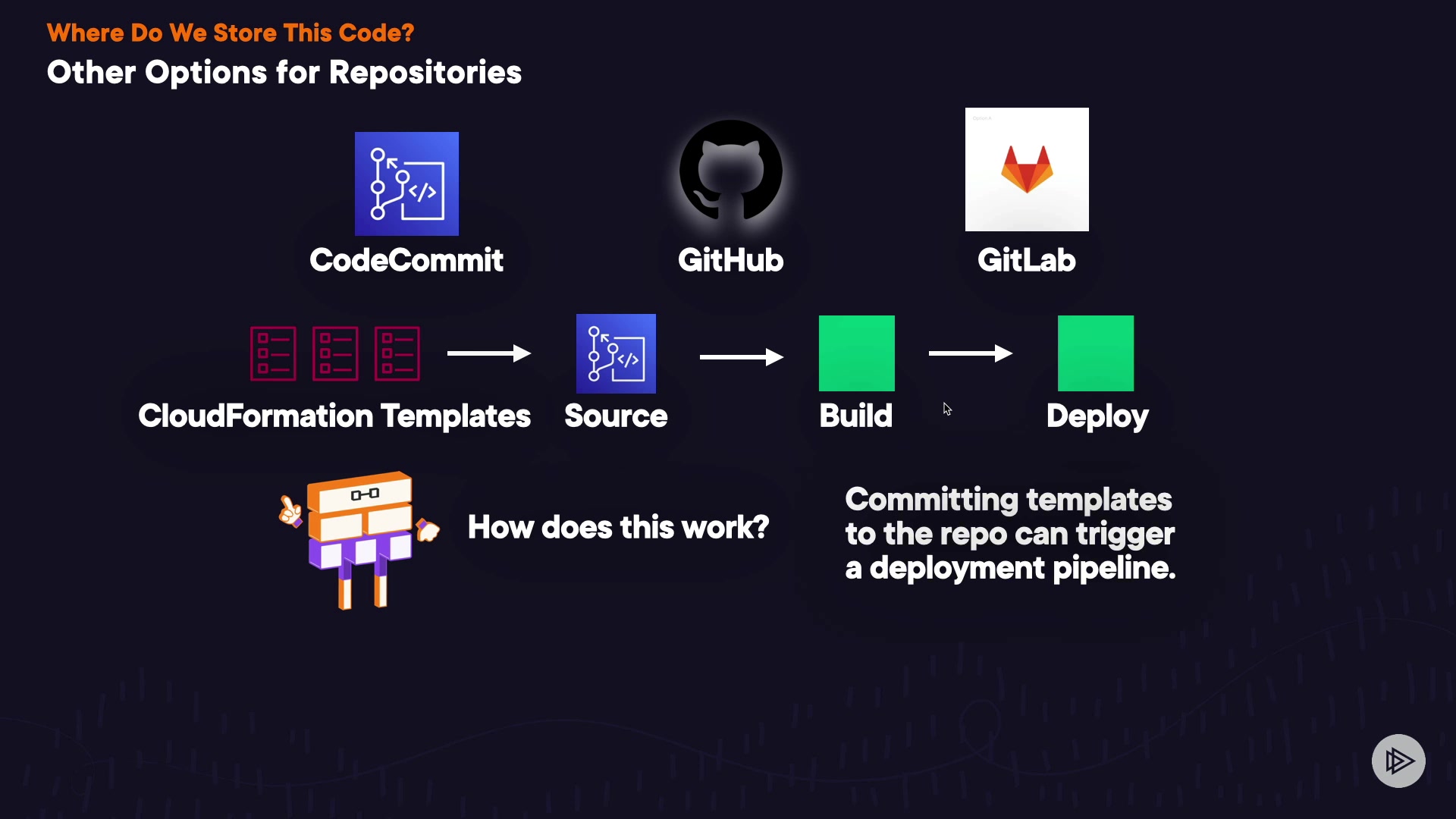 Where Do We Store This Code?
Other Options for Repositories

CodeCommit

GitHub

GitLab

CloudFormation Templates

Source

Build

Deploy

How does this work?

Committing templates to the repo can trigger a deployment pipeline.